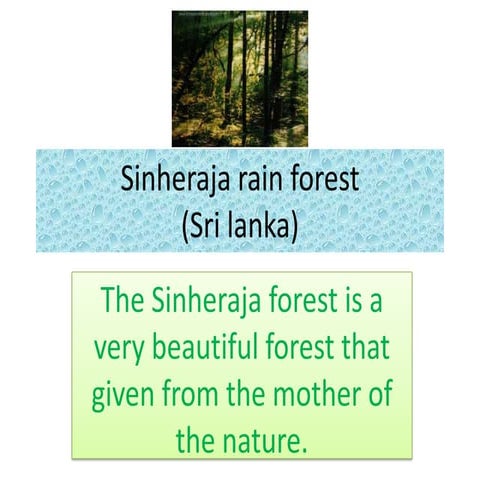 Sinheraja rain forest
(Sri lanka)

The Sinheraja forest is a very beautiful forest that given from the mother of the nature.